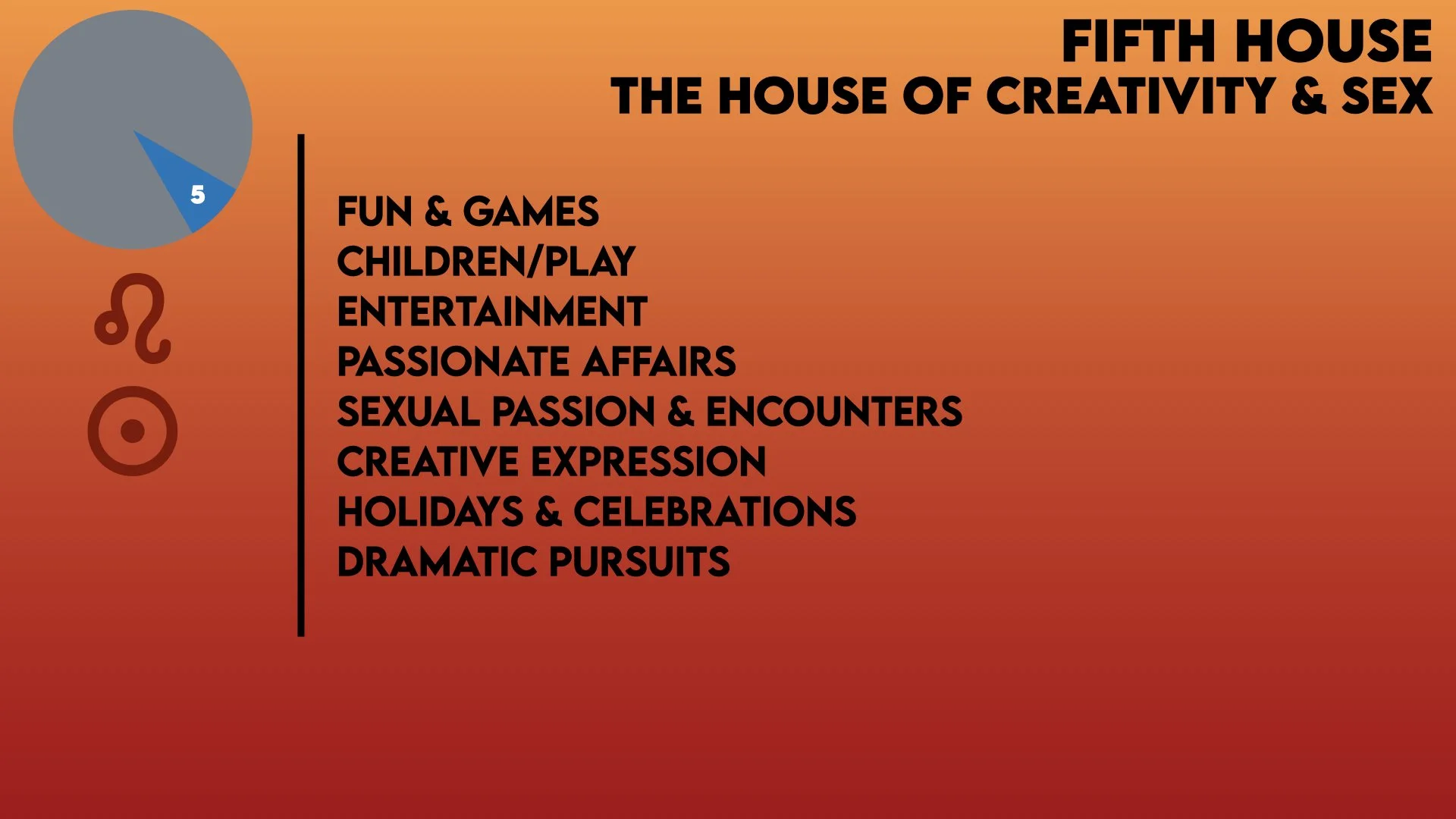 FIFTH HOUSE
THE HOUSE OF CREATIVITY & SEX

5

♌
☉

FUN & GAMES
CHILDREN/PLAY
ENTERTAINMENT
PASSIONATE AFFAIRS
SEXUAL PASSION & ENCOUNTERS
CREATIVE EXPRESSION
HOLIDAYS & CELEBRATIONS
DRAMATIC PURSUITS